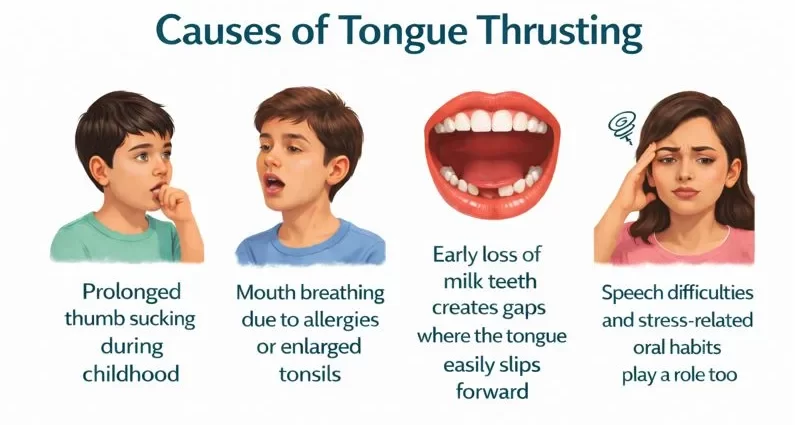 Causes of Tongue Thrusting

Prolonged thumb sucking during childhood

Mouth breathing due to allergies or enlarged tonsils

Early loss of milk teeth creates gaps where the tongue easily slips forward

Speech difficulties and stress-related oral habits play a role too